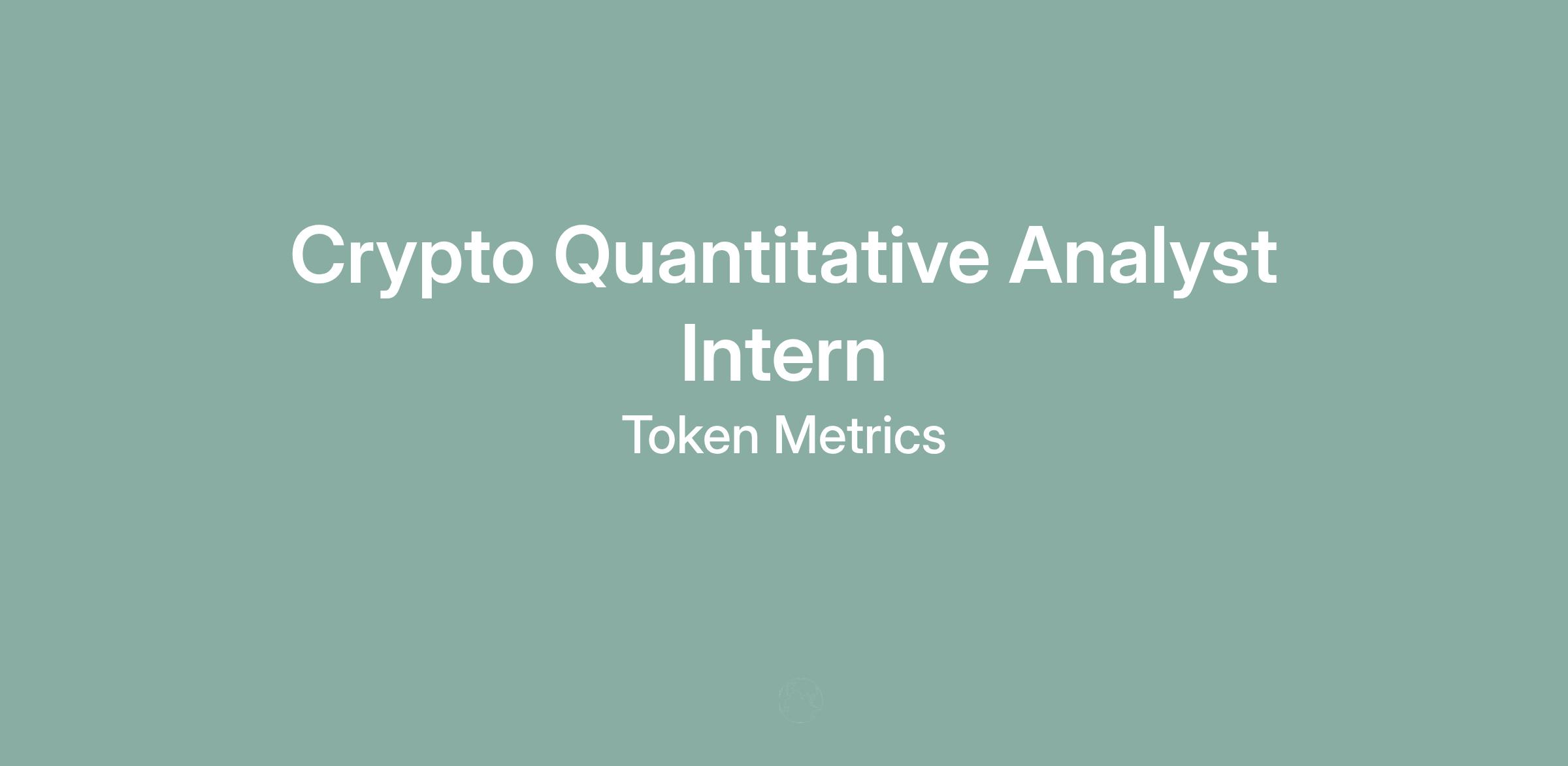 Crypto Quantitative Analyst Intern

Token Metrics